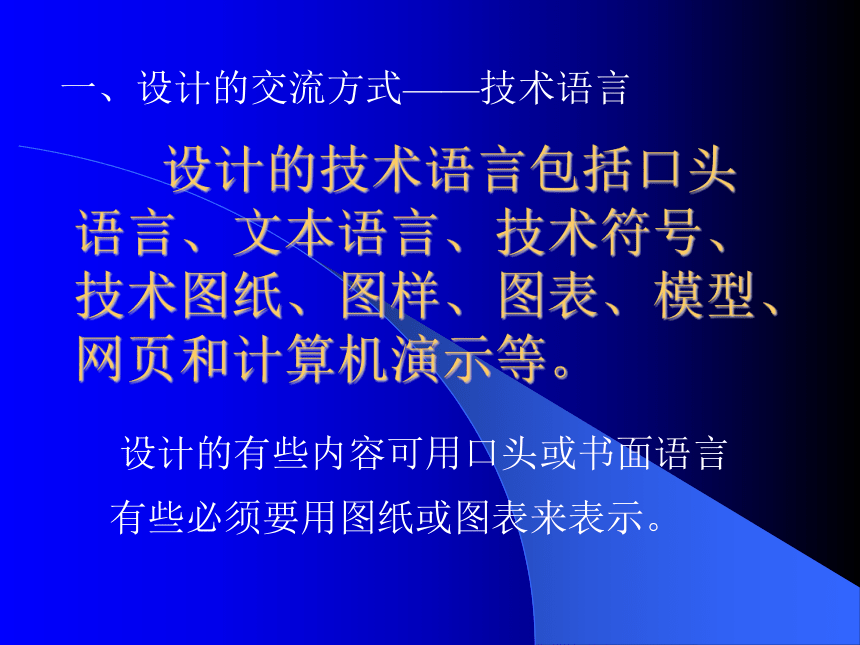 一、设计的交流方式——技术语言

设计的技术语言包括口头语言、文本语言、技术符号、技术图纸、图样、图表、模型、网页和计算机演示等。

设计的有些内容可用口头或书面语言

有些必须要用图纸或图表来表示。